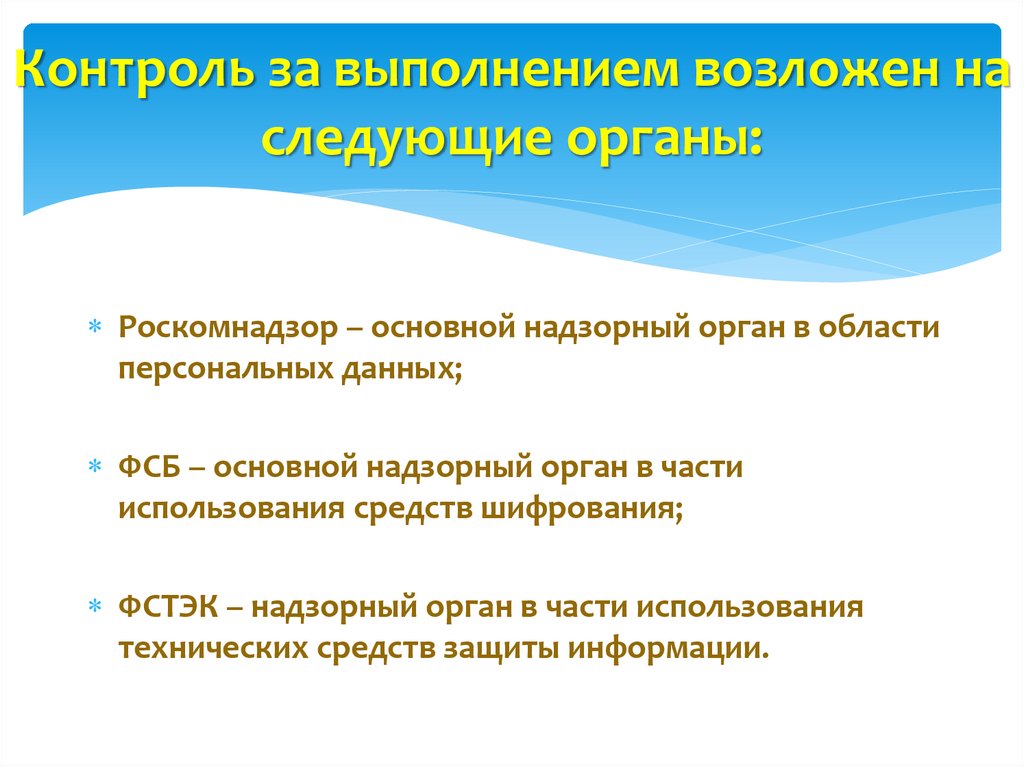 Контроль за выполнением возложен на следующие органы:

* Роскомнадзор – основной надзорный орган в области персональных данных;

* ФСБ – основной надзорный орган в части использования средств шифрования;

* ФСТЭК – надзорный орган в части использования технических средств защиты информации.